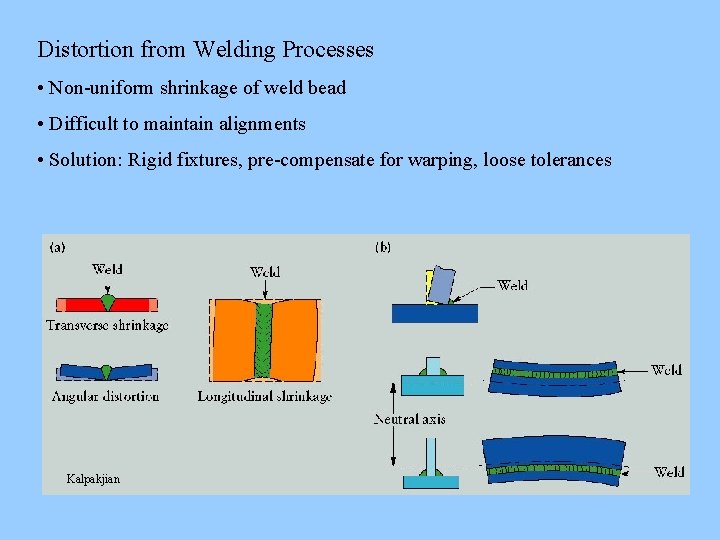 Distortion from Welding Processes

• Non-uniform shrinkage of weld bead

• Difficult to maintain alignments

• Solution: Rigid fixtures, pre-compensate for warping, loose tolerances

(a)

Weld

Transverse shrinkage

Angular distortion

Weld

Longitudinal shrinkage

Kalpakjian

(b)

Weld

Weld

Neutral axis

Weld